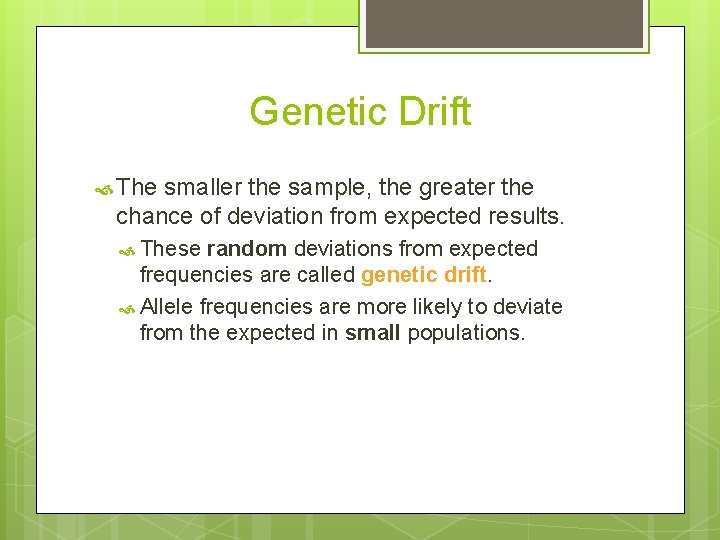 Genetic Drift

The smaller the sample, the greater the chance of deviation from expected results.

These random deviations from expected frequencies are called genetic drift.

Allele frequencies are more likely to deviate from the expected in small populations.